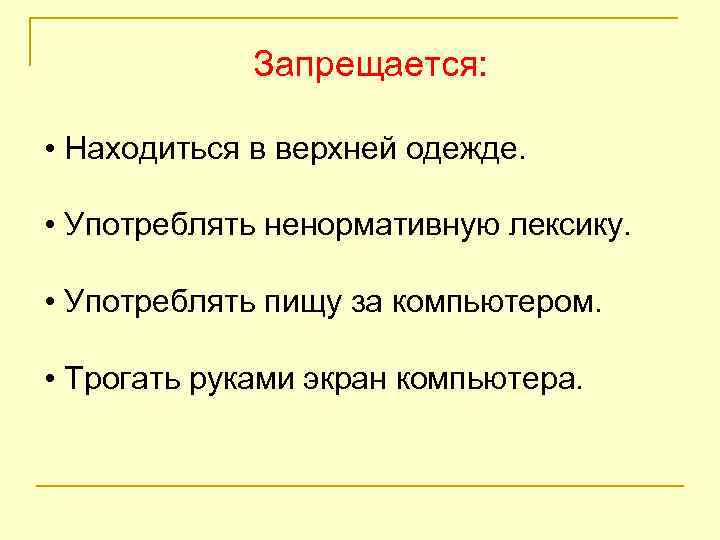 Запрещается:

• Находиться в верхней одежде.

• Употреблять ненормативную лексику.

• Употреблять пищу за компьютером.

• Трогать руками экран компьютера.